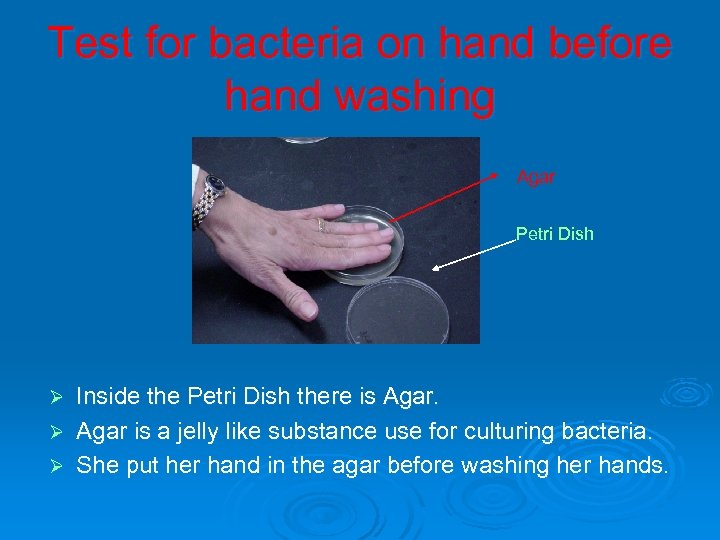 Test for bacteria on hand before hand washing

Agar

Petri Dish

➢ Inside the Petri Dish there is Agar.
➢ Agar is a jelly like substance use for culturing bacteria.
➢ She put her hand in the agar before washing her hands.